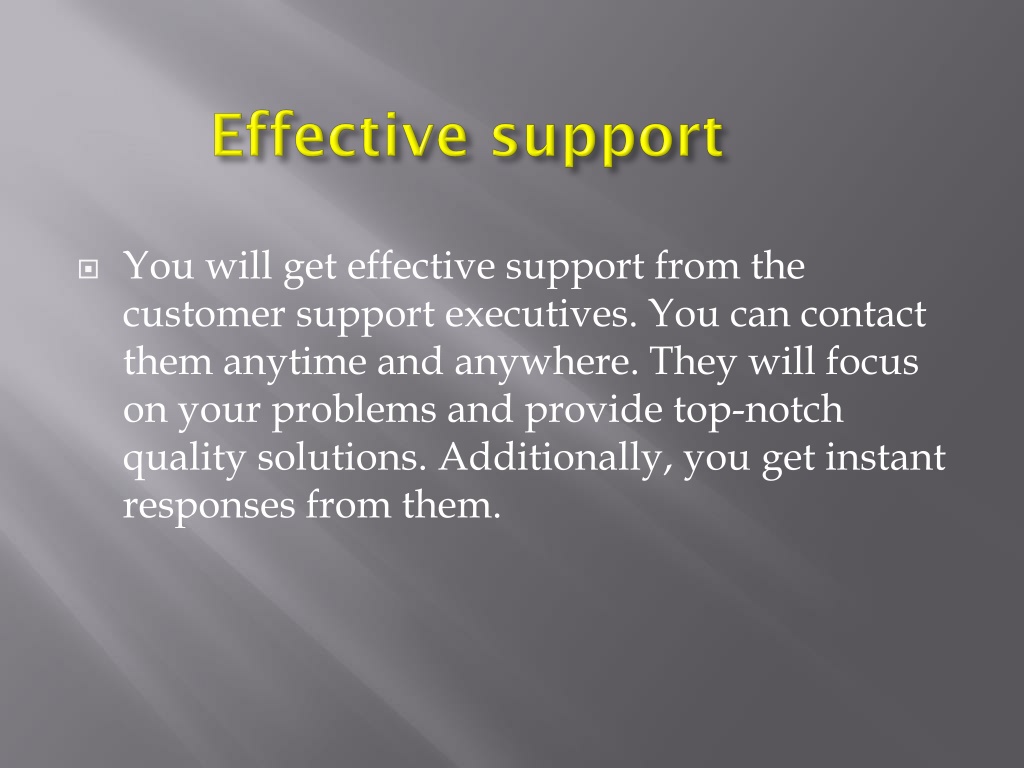 Effective support

You will get effective support from the customer support executives. You can contact them anytime and anywhere. They will focus on your problems and provide top-notch quality solutions. Additionally, you get instant responses from them.